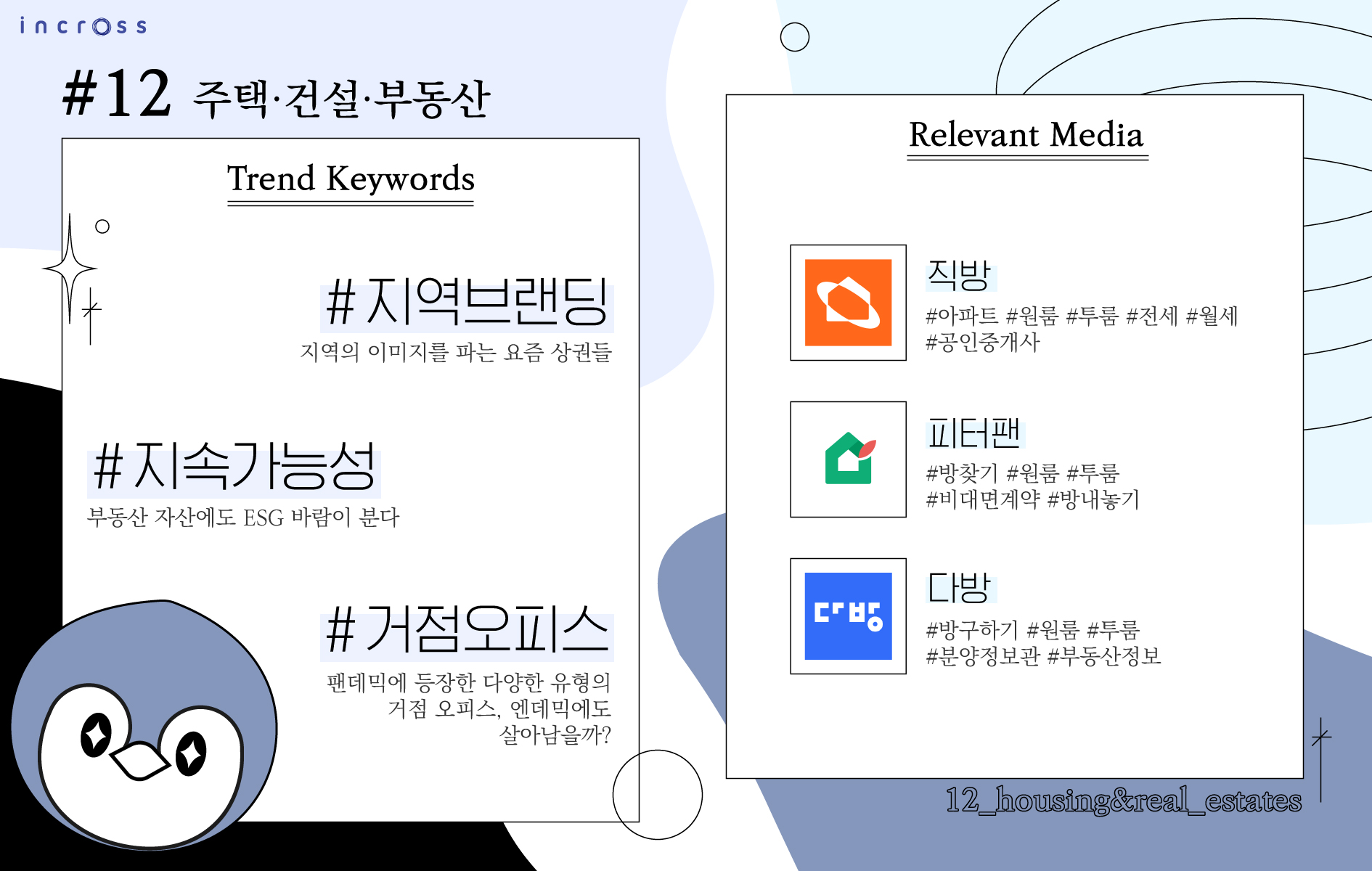 incross

#12 주택·건설·부동산

Trend Keywords

#지역브랜딩
지역의 이미지를 파는 요즘 상권들

#지속가능성
부동산 자산에도 ESG 바람이 분다

#거점오피스
팬데믹에 등장한 다양한 유형의 거점 오피스, 엔데믹에도 살아남을까?

Relevant Media

직방
#아파트 #원룸 #투룸 #전세 #월세 #공인중개사

피터팬
#방찾기 #원룸 #투룸 #비대면계약 #방내놓기

다방
다방
#방구하기 #원룸 #투룸 #분양정보관 #부동산정보

12_housing&real_estates